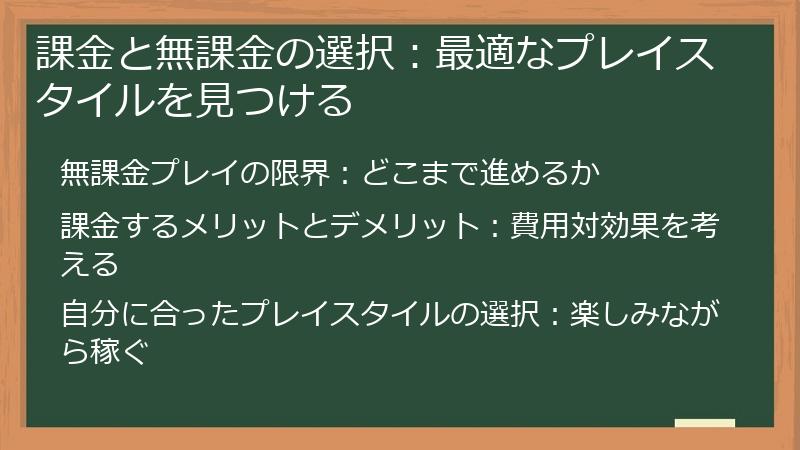 課金と無課金の選択：最適なプレイスタイルを見つける

無課金プレイの限界：どこまで進めるか

課金するメリットとデメリット：費用対効果を考える

自分に合ったプレイスタイルの選択：楽しみながら稼ぐ